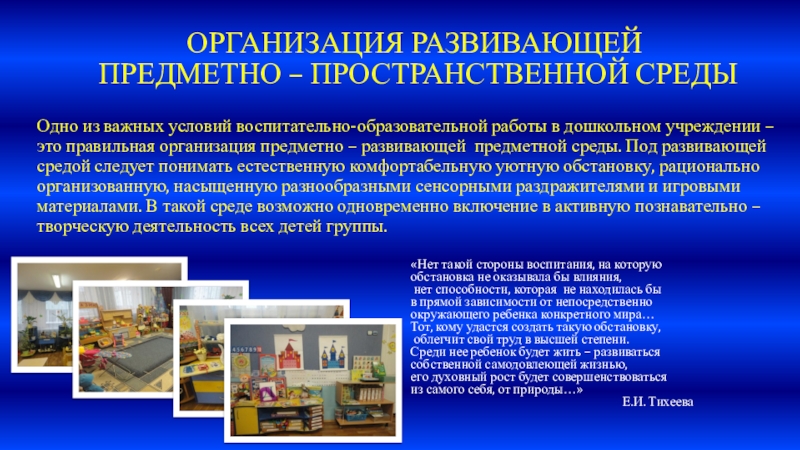 ОРГАНИЗАЦИЯ РАЗВИВАЮЩЕЙ ПРЕДМЕТНО – ПРОСТРАНСТВЕННОЙ СРЕДЫ

Одно из важных условий воспитательно-образовательной работы в дошкольном учреждении – это правильная организация предметно – развивающей предметной среды. Под развивающей средой следует понимать естественную комфортабельную уютную обстановку, рационально организованную, насыщенную разнообразными сенсорными раздражителями и игровыми материалами. В такой среде возможно одновременно включение в активную познавательно – творческую деятельность всех детей группы.

«Нет такой стороны воспитания, на которую обстановка не оказывала бы влияния, нет способности, которая не находилась бы в прямой зависимости от непосредственно окружающего ребенка конкретного мира… Тот, кому удастся создать такую обстановку, облегчит свой труд в высшей степени. Среди нее ребенок будет жить – развиваться собственной самодовлеющей жизнью, его духовный рост будет совершенствоваться из самого себя, от природы…»

Е.И. Тихеева